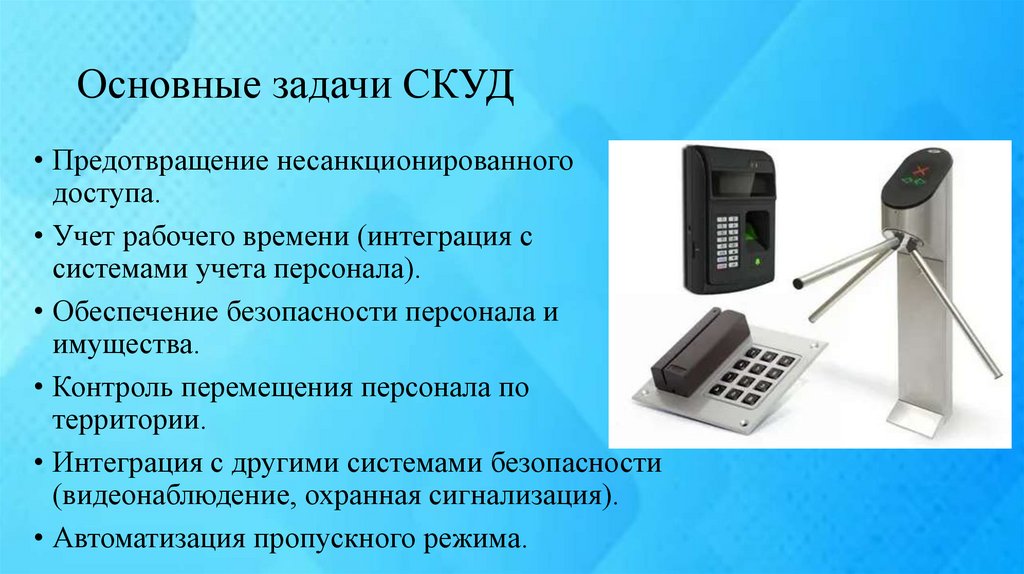 Основные задачи СКУД

• Предотвращение несанкционированного доступа.

• Учет рабочего времени (интеграция с системами учета персонала).

• Обеспечение безопасности персонала и имущества.

• Контроль перемещения персонала по территории.

• Интеграция с другими системами безопасности (видеонаблюдение, охранная сигнализация).

• Автоматизация пропускного режима.